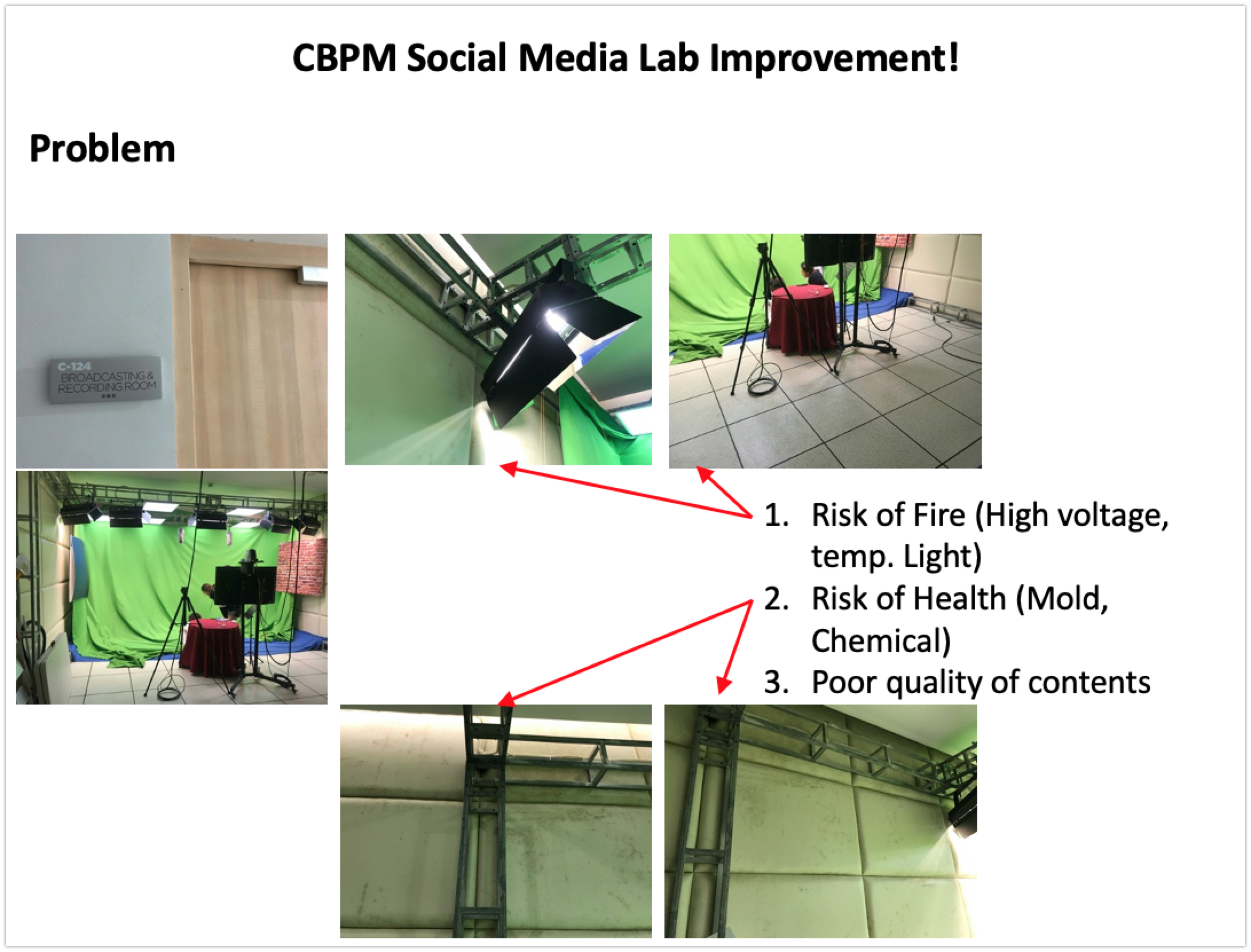 CBPM Social Media Lab Improvement!

Problem

C-124
BROADCASTING & RECORDING ROOM

1. Risk of Fire (High voltage, temp. Light)
2. Risk of Health (Mold, Chemical)
3. Poor quality of contents